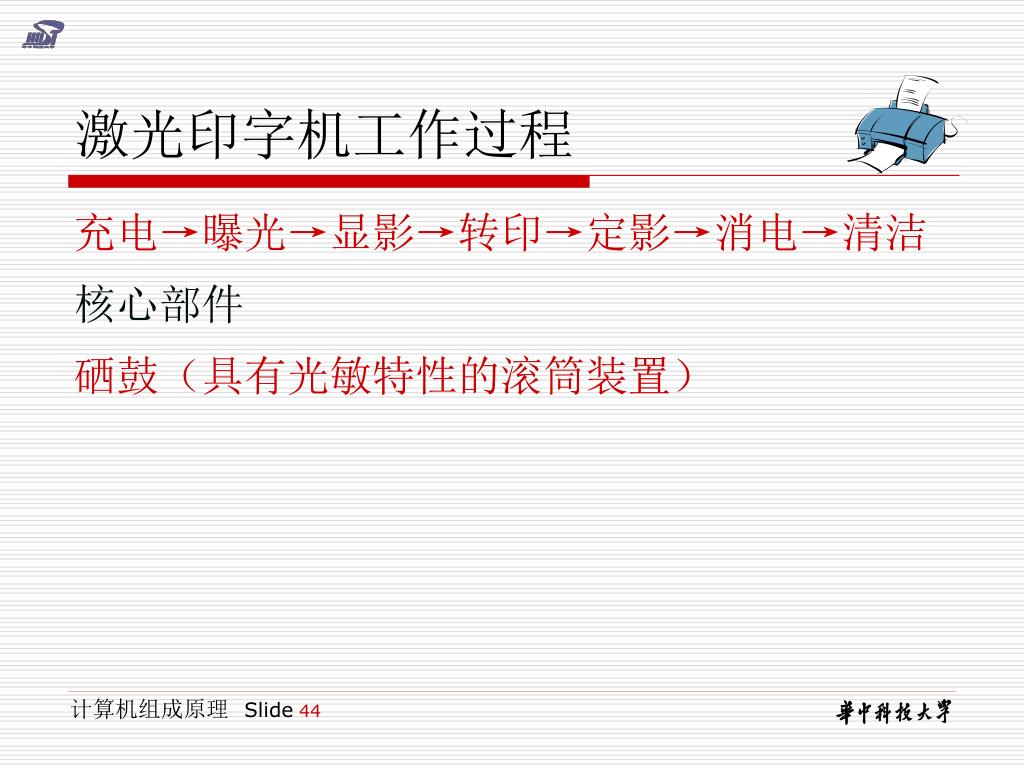 激光印字机工作过程

充电→曝光→显影→转印→定影→消电→清洁

核心部件

硒鼓（具有光敏特性的滚筒装置）

计算机组成原理 Slide 44

華中科技大學